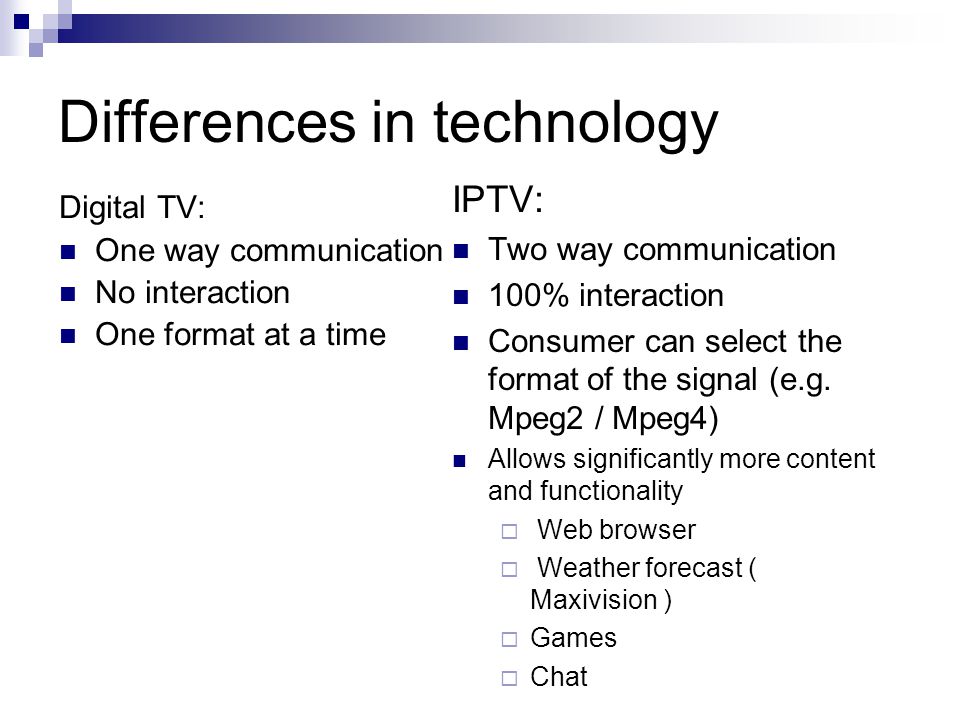 Differences in technology

Digital TV:

- One way communication
- No interaction
- One format at a time

IPTV:

- Two way communication
- 100% interaction
- Consumer can select the format of the signal (e.g. Mpeg2 / Mpeg4)
- Allows significantly more content and functionality
  - Web browser
  - Weather forecast ( Maxivision )
  - Games
  - Chat